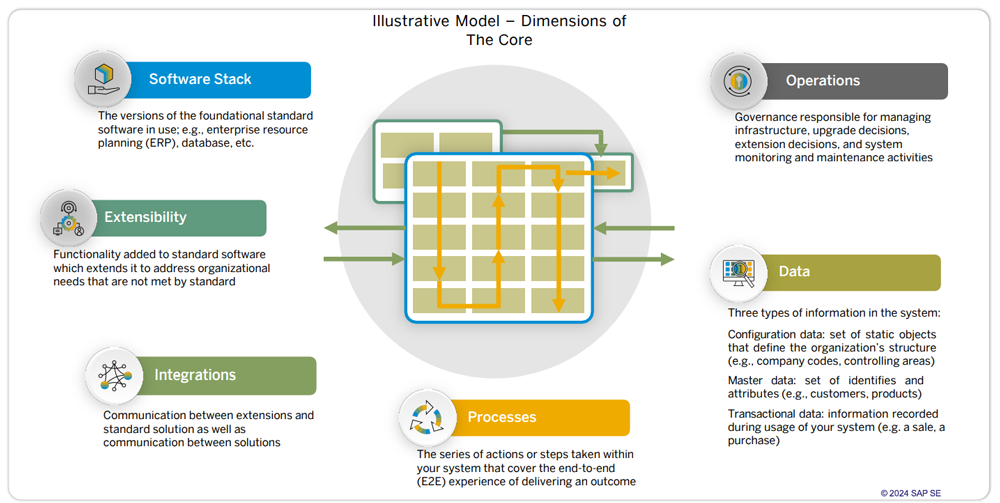 Illustrative Model – Dimensions of The Core

Software Stack

The versions of the foundational standard software in use; e.g., enterprise resource planning (ERP), database, etc.

Extensibility

Functionality added to standard software which extends it to address organizational needs that are not met by standard

Integrations

Communication between extensions and standard solution as well as communication between solutions

Processes

The series of actions or steps taken within your system that cover the end-to-end (E2E) experience of delivering an outcome

Operations

Governance responsible for managing infrastructure, upgrade decisions, extension decisions, and system monitoring and maintenance activities

Data

Three types of information in the system:

Configuration data: set of static objects that define the organization's structure (e.g., company codes, controlling areas)

Master data: set of identifies and attributes (e.g., customers, products)

Transactional data: information recorded during usage of your system (e.g. a sale, a purchase)

© 2024 SAP SE